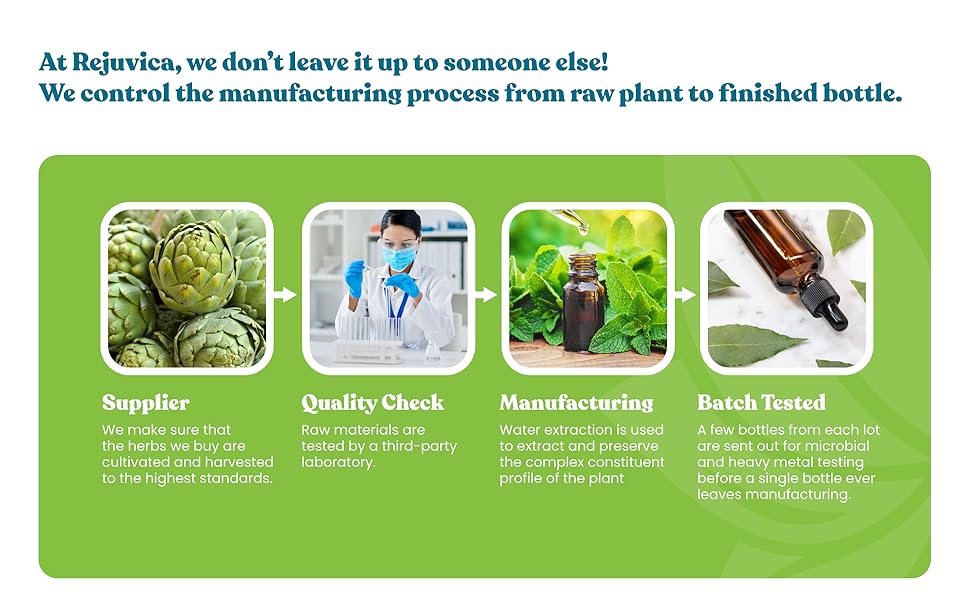 At Rejuvica, we don't leave it up to someone else!
We control the manufacturing process from raw plant to finished bottle.

Supplier
We make sure that the herbs we buy are cultivated and harvested to the highest standards.

Quality Check
Raw materials are tested by a third-party laboratory.

Manufacturing
Water extraction is used to extract and preserve the complex constituent profile of the plant

Batch Tested
A few bottles from each lot are sent out for microbial and heavy metal testing before a single bottle ever leaves manufacturing.